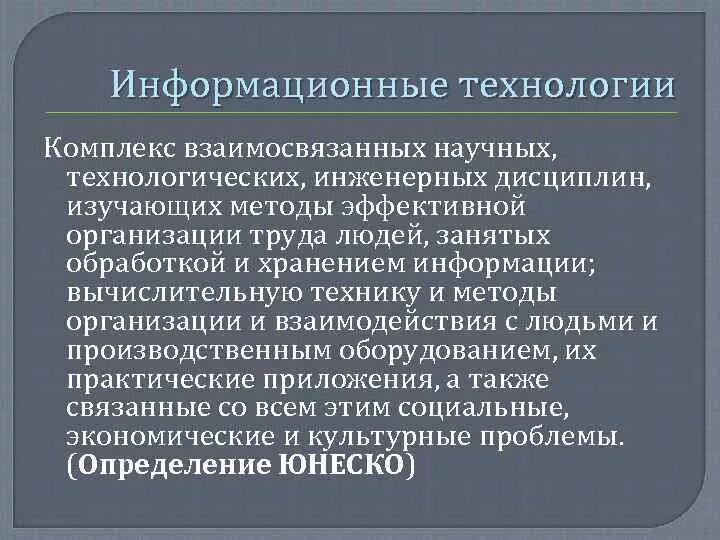 Информационные технологии

Комплекс взаимосвязанных научных, технологических, инженерных дисциплин, изучающих методы эффективной организации труда людей, занятых обработкой и хранением информации; вычислительную технику и методы организации и взаимодействия с людьми и производственным оборудованием, их практические приложения, а также связанные со всем этим социальные, экономические и культурные проблемы. (Определение ЮНЕСКО)